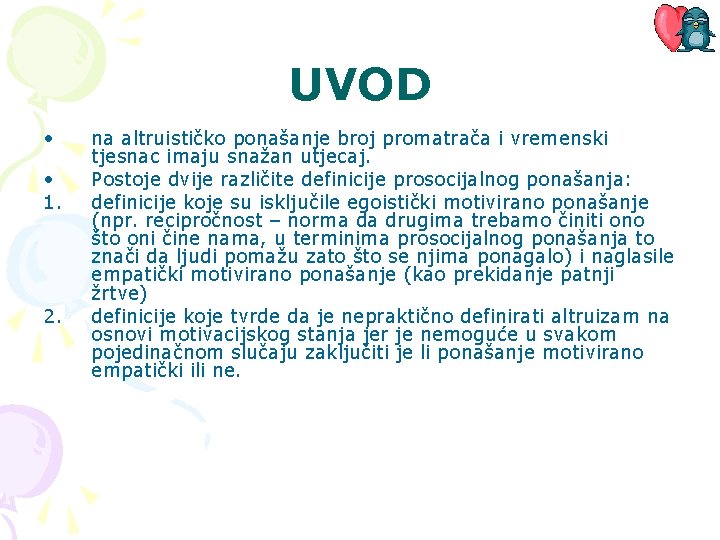 UVOD

• na altruističko ponašanje broj promatrača i vremenski tjesnac imaju snažan utjecaj.
• Postoje dvije različite definicije prosocijalnog ponašanja:
1. definicije koje su isključile egoistički motivirano ponašanje (npr. recipročnost – norma da drugima trebamo činiti ono što oni čine nama, u terminima prosocijalnog ponašanja to znači da ljudi pomažu zato što se njima ponagalo) i naglasile empatički motivirano ponašanje (kao prekidanje patnji žrtve)
2. definicije koje tvrde da je nepraktično definirati altruizam na osnovi motivacijskog stanja jer je nemoguće u svakom pojedinačnom slučaju zaključiti je li ponašanje motivirano empatički ili ne.